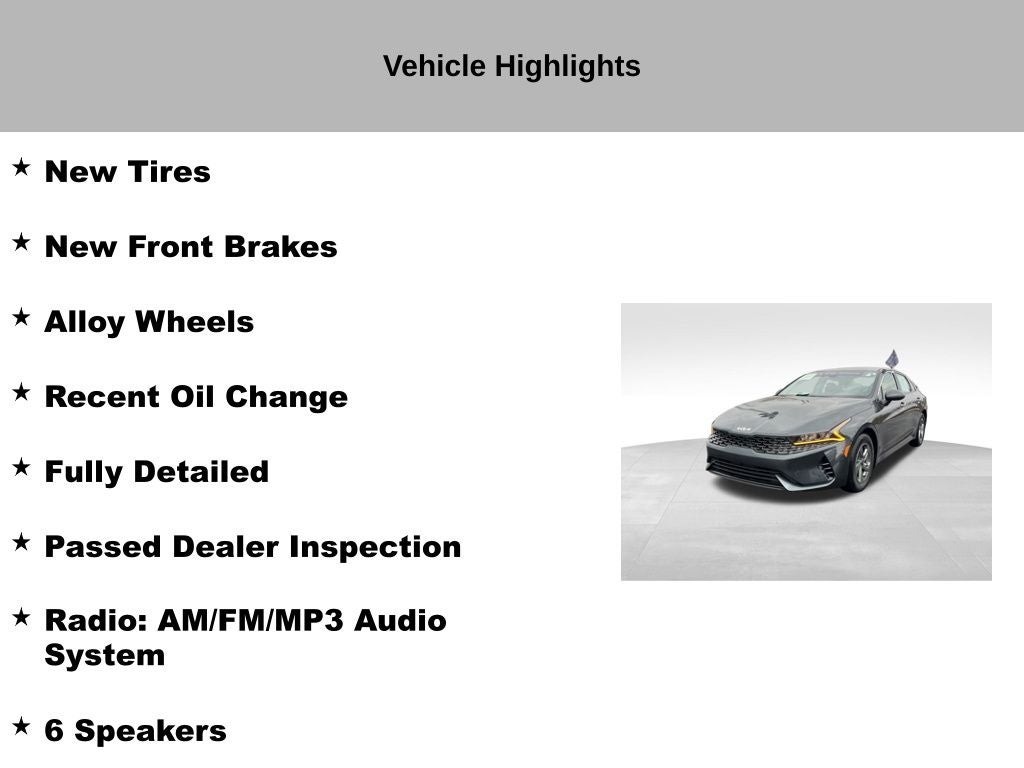 Vehicle Highlights

★ New Tires

★ New Front Brakes

★ Alloy Wheels

★ Recent Oil Change

★ Fully Detailed

★ Passed Dealer Inspection

★ Radio: AM/FM/MP3 Audio System

★ 6 Speakers